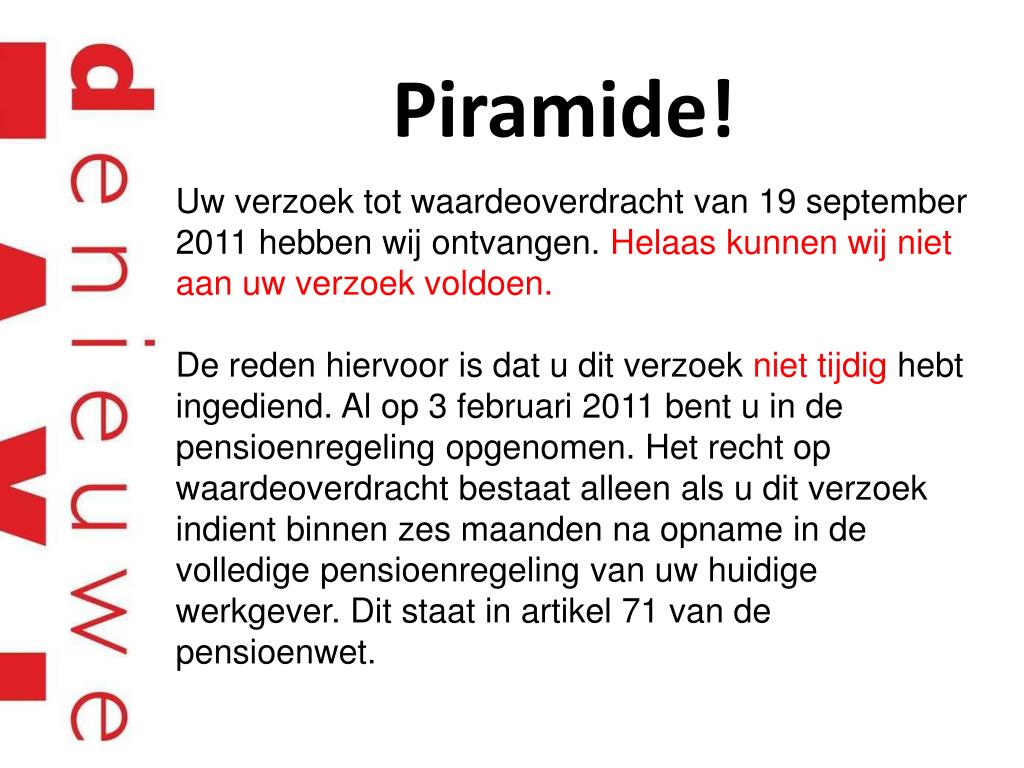 de nieuwe

Piramide!

Uw verzoek tot waardeoverdracht van 19 september 2011 hebben wij ontvangen. Helaas kunnen wij niet aan uw verzoek voldoen.

De reden hiervoor is dat u dit verzoek niet tijdig hebt ingediend. Al op 3 februari 2011 bent u in de pensioenregeling opgenomen. Het recht op waardeoverdracht bestaat alleen als u dit verzoek indient binnen zes maanden na opname in de volledige pensioenregeling van uw huidige werkgever. Dit staat in artikel 71 van de pensioenwet.